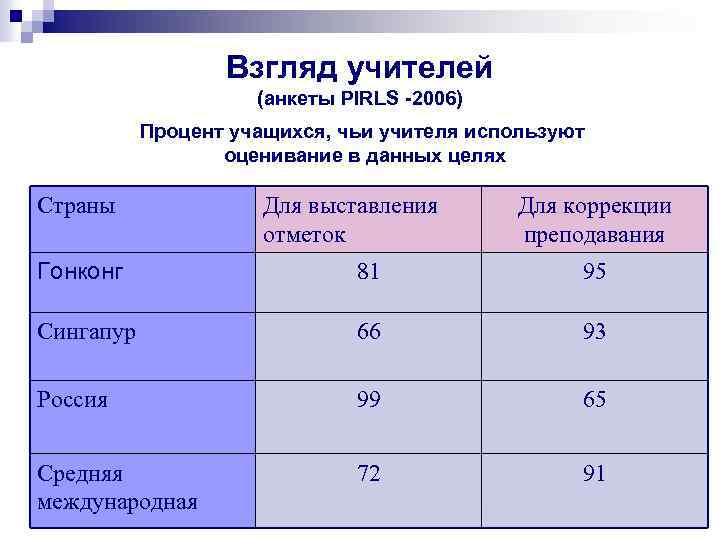 Взгляд учителей
(анкеты PIRLS -2006)

Процент учащихся, чьи учителя используют оценивание в данных целях

| Страны | Для выставления отметок | Для коррекции преподавания |
|---|---|---|
| Гонконг | 81 | 95 |
| Сингапур | 66 | 93 |
| Россия | 99 | 65 |
| Средняя международная | 72 | 91 |